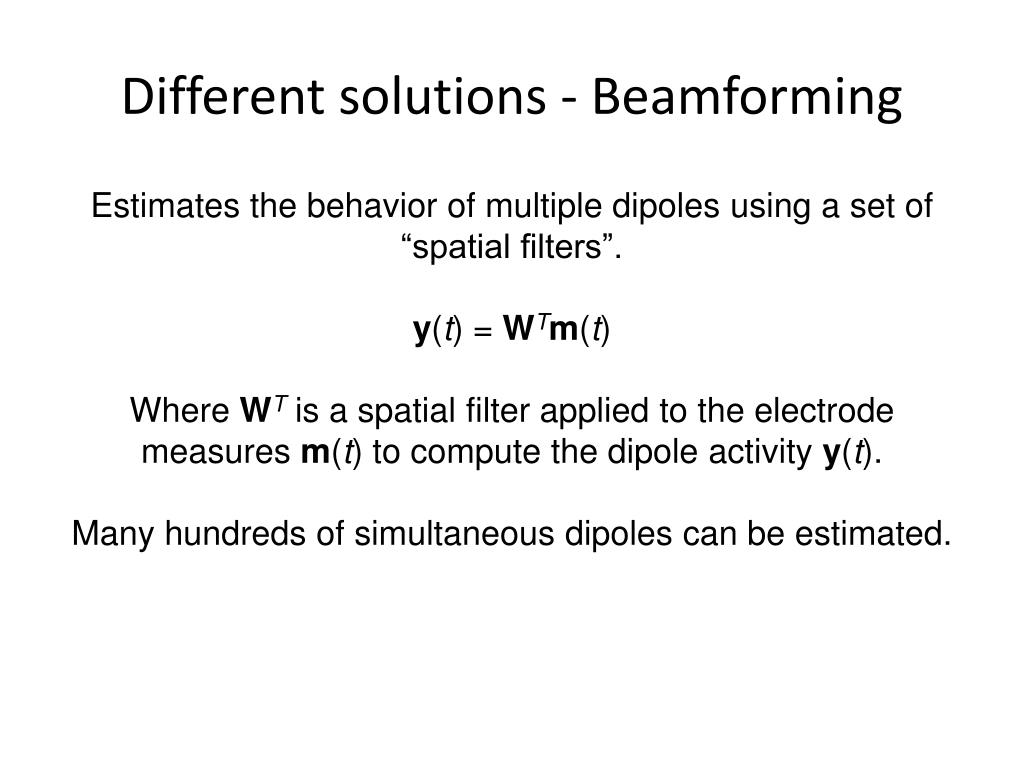 Different solutions - Beamforming

Estimates the behavior of multiple dipoles using a set of “spatial filters”.

$\mathbf{y}(t) = \mathbf{W}^T\mathbf{m}(t)$

Where $\mathbf{W}^T$ is a spatial filter applied to the electrode measures $\mathbf{m}(t)$ to compute the dipole activity $\mathbf{y}(t)$.

Many hundreds of simultaneous dipoles can be estimated.